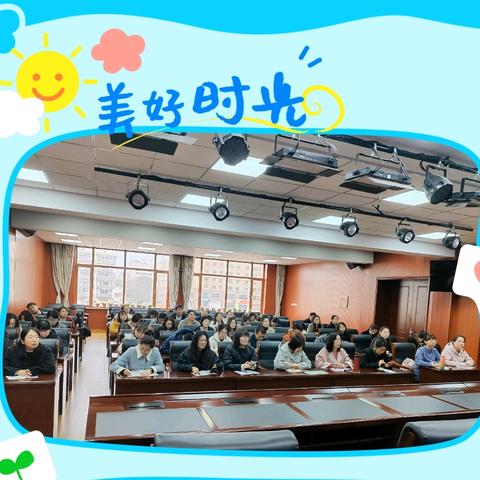 美好时光